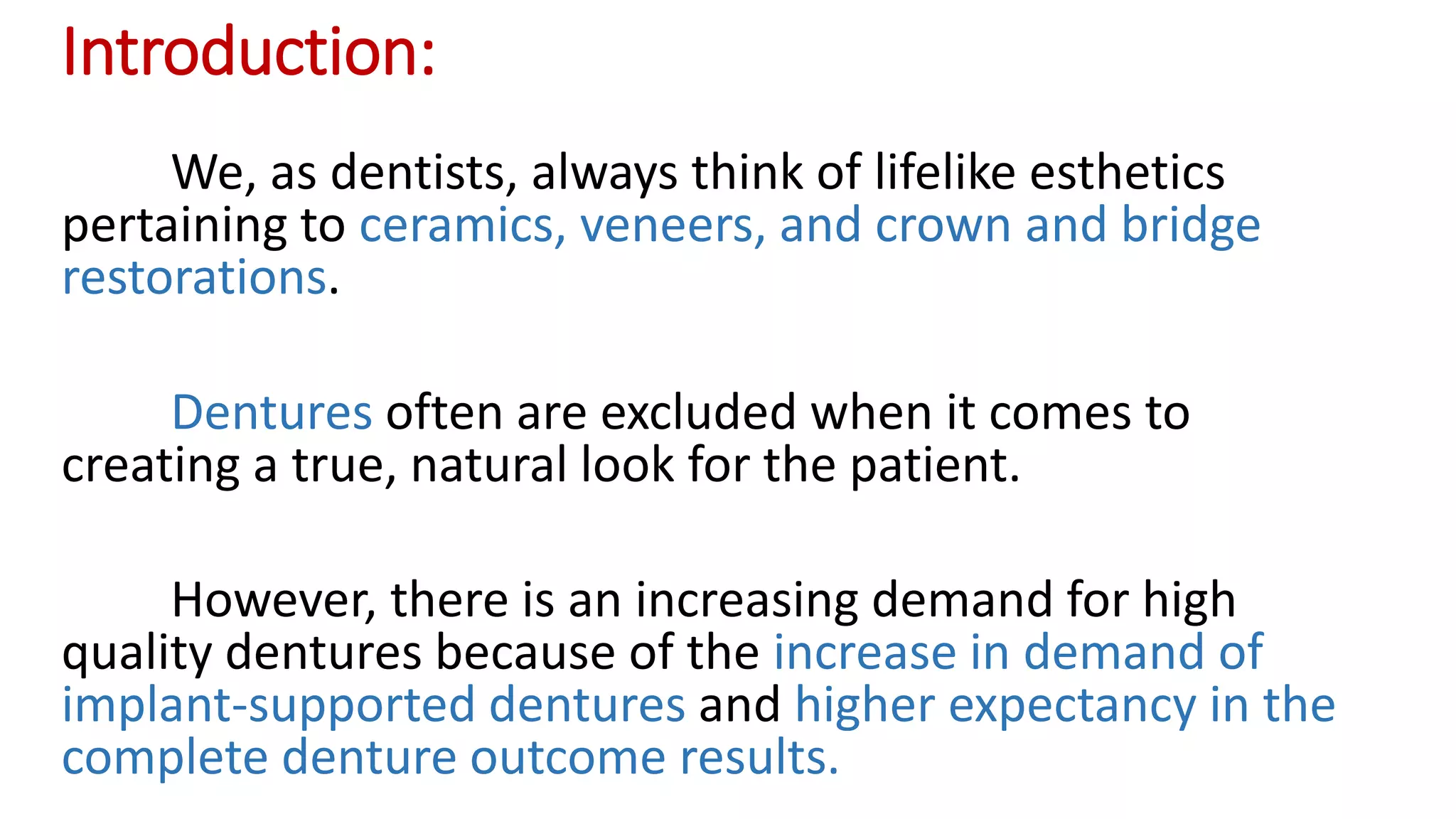 Introduction:

We, as dentists, always think of lifelike esthetics pertaining to ceramics, veneers, and crown and bridge restorations.

Dentures often are excluded when it comes to creating a true, natural look for the patient.

However, there is an increasing demand for high quality dentures because of the increase in demand of implant-supported dentures and higher expectancy in the complete denture outcome results.